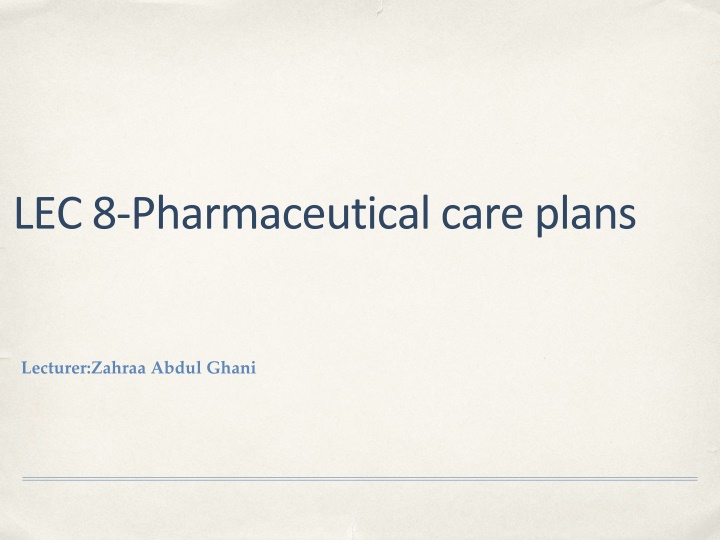 LEC 8-Pharmaceutical care plans

Lecturer:Zahraa Abdul Ghani